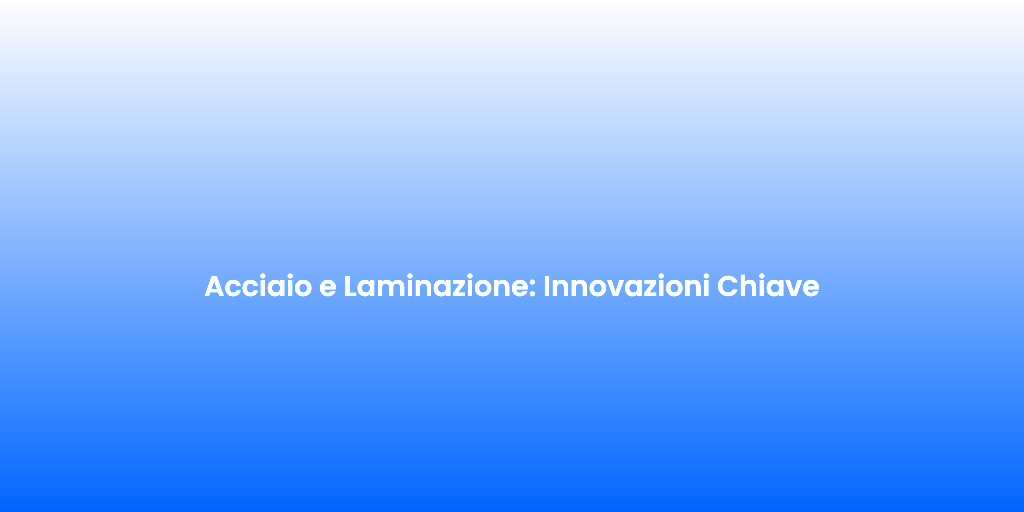 Acciaio e Laminazione: Innovazioni Chiave